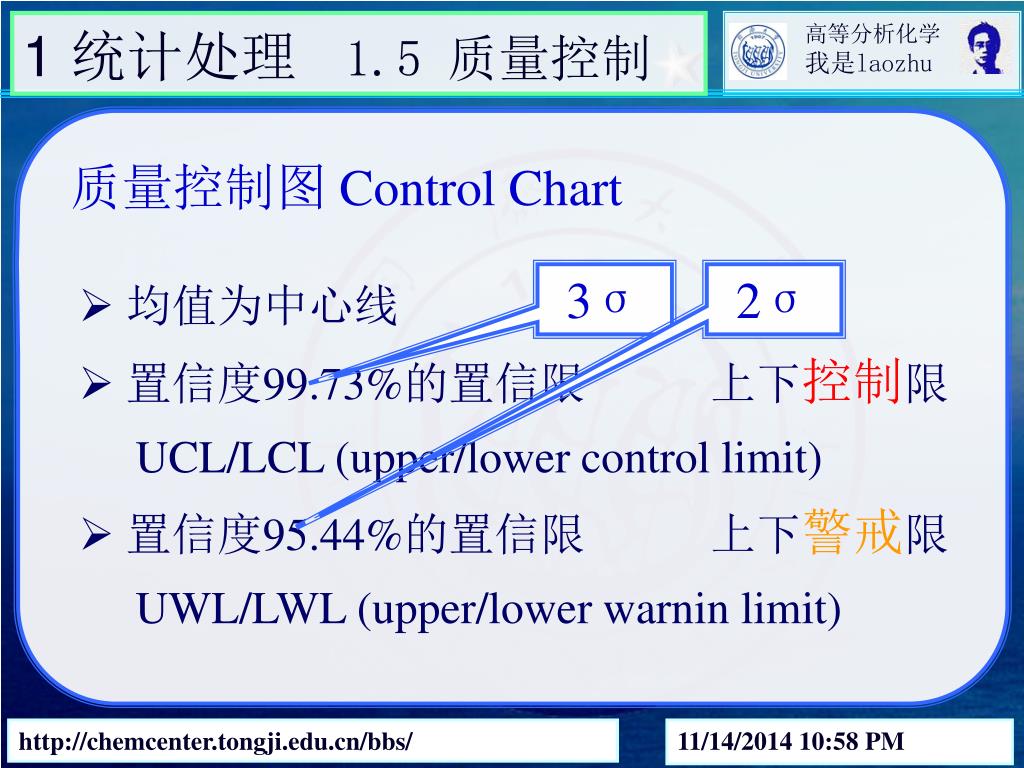 1 统计处理　1.5 质量控制

高等分析化学
我是laozhu

质量控制图 Control Chart

3 σ　　2 σ

➢ 均值为中心线

➢ 置信度99.73%的置信限　　上下控制限

UCL/LCL (upper/lower control limit)

➢ 置信度95.44%的置信限　　上下警戒限

UWL/LWL (upper/lower warnin limit)

http://chemcenter.tongji.edu.cn/bbs/

11/14/2014 10:58 PM